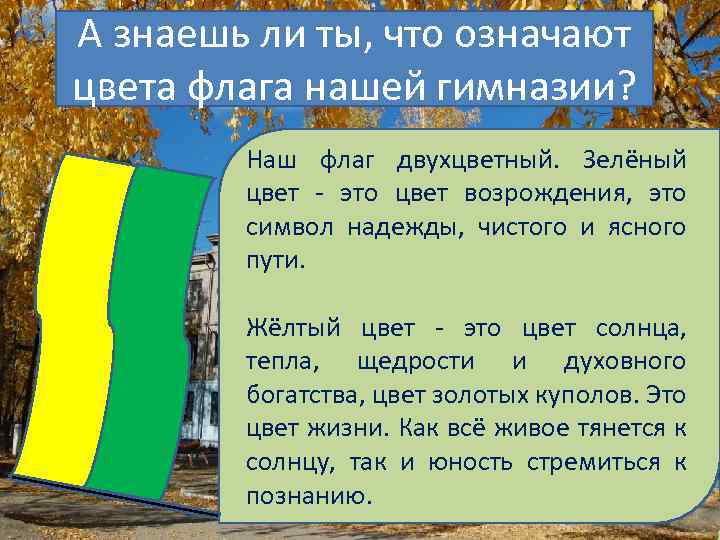 А знаешь ли ты, что означают цвета флага нашей гимназии?

Наш флаг двухцветный. Зелёный цвет - это цвет возрождения, это символ надежды, чистого и ясного пути.

Жёлтый цвет - это цвет солнца, тепла, щедрости и духовного богатства, цвет золотых куполов. Это цвет жизни. Как всё живое тянется к солнцу, так и юность стремиться к познанию.